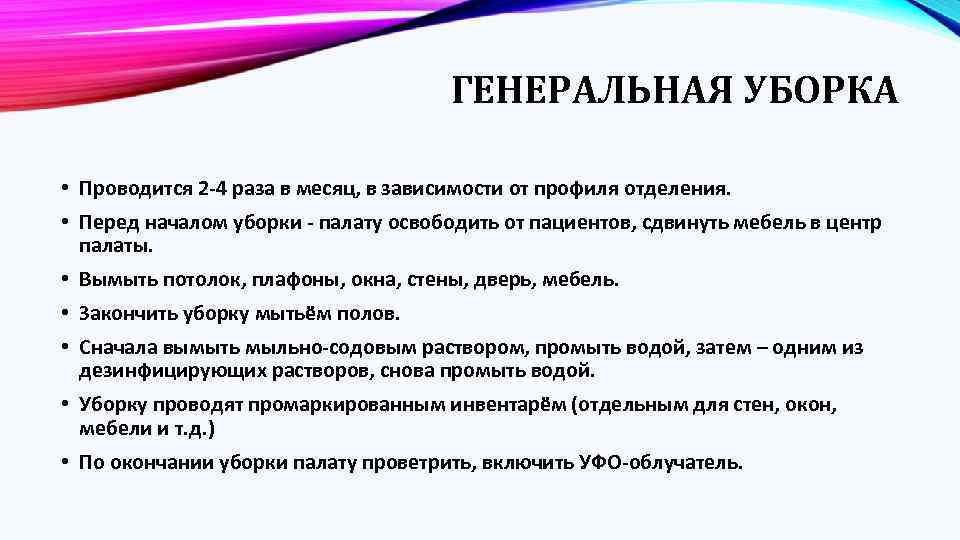 ГЕНЕРАЛЬНАЯ УБОРКА

• Проводится 2-4 раза в месяц, в зависимости от профиля отделения.

• Перед началом уборки - палату освободить от пациентов, сдвинуть мебель в центр палаты.

• Вымыть потолок, плафоны, окна, стены, дверь, мебель.

• Закончить уборку мытьём полов.

• Сначала вымыть мыльно-содовым раствором, промыть водой, затем – одним из дезинфицирующих растворов, снова промыть водой.

• Уборку проводят промаркированным инвентарём (отдельным для стен, окон, мебели и т.д.)

• По окончании уборки палату проветрить, включить УФО-облучатель.